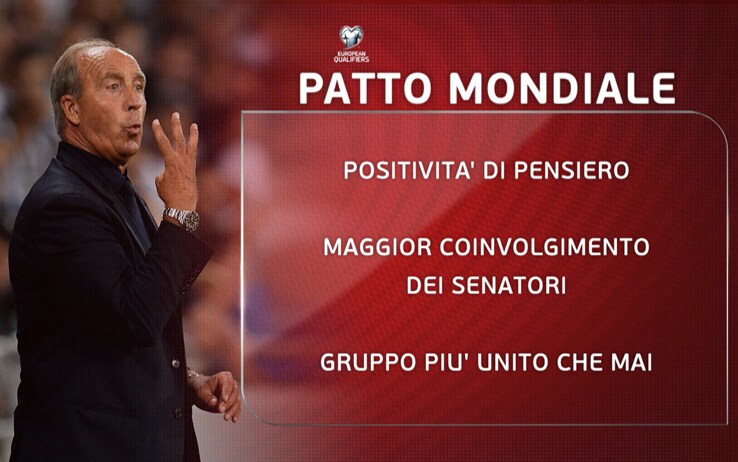 EUROPEAN QUALIFIERS

PATTO MONDIALE

POSITIVITA' DI PENSIERO

MAGGIOR COINVOLGIMENTO DEI SENATORI

GRUPPO PIU' UNITO CHE MAI